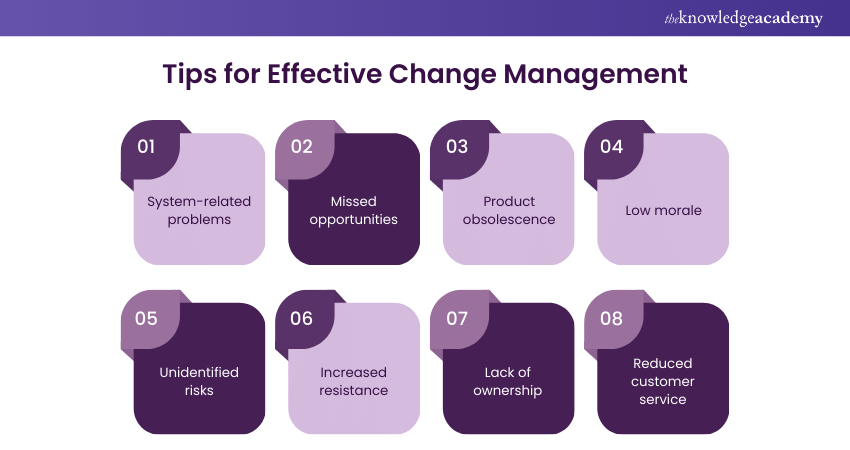 theknowledgeacademy

Tips for Effective Change Management

01
System-related problems

02
Missed opportunities

03
Product obsolescence

04
Low morale

05
Unidentified risks

06
Increased resistance

07
Lack of ownership

08
Reduced customer service